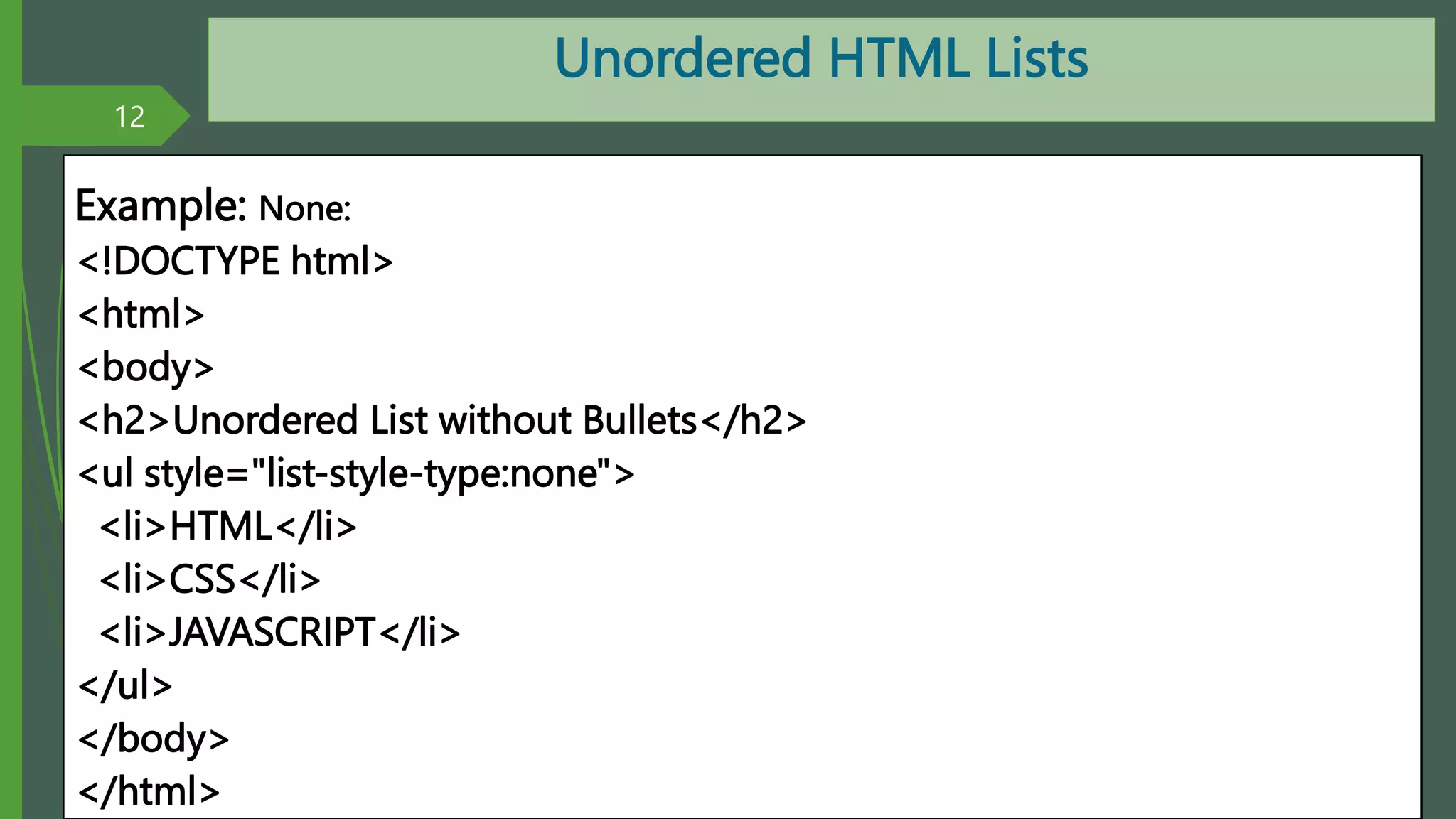 Unordered HTML Lists

12

Example: None:
<!DOCTYPE html>
<html>
<body>
<h2>Unordered List without Bullets</h2>
<ul style="list-style-type:none">
<li>HTML</li>
<li>CSS</li>
<li>JAVASCRIPT</li>
</ul>
</body>
</html>